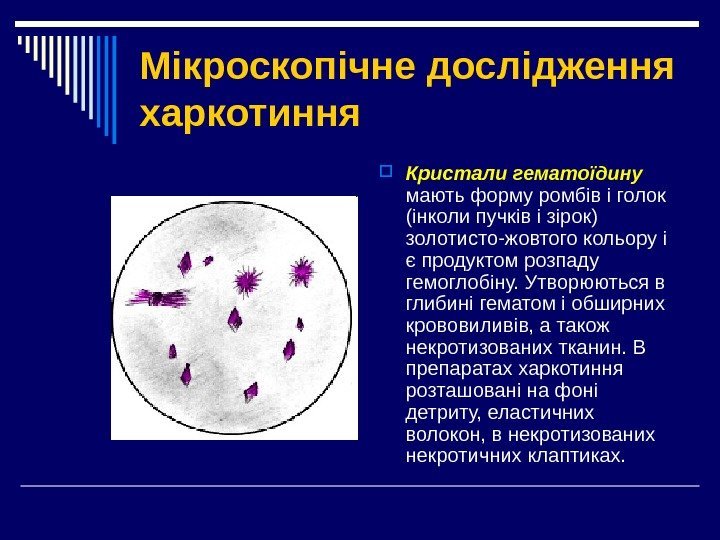 Мікроскопічне дослідження харкотиння

Кристали гематоїдину мають форму ромбів і голок (інколи пучків і зірок) золотисто-жовтого кольору і є продуктом розпаду гемоглобіну. Утворюються в глибині гематом і обширних крововиливів, а також некротизованих тканин. В препаратах харкотиння розташовані на фоні детриту, еластичних волокон, в некротизованих некротичних клаптиках.